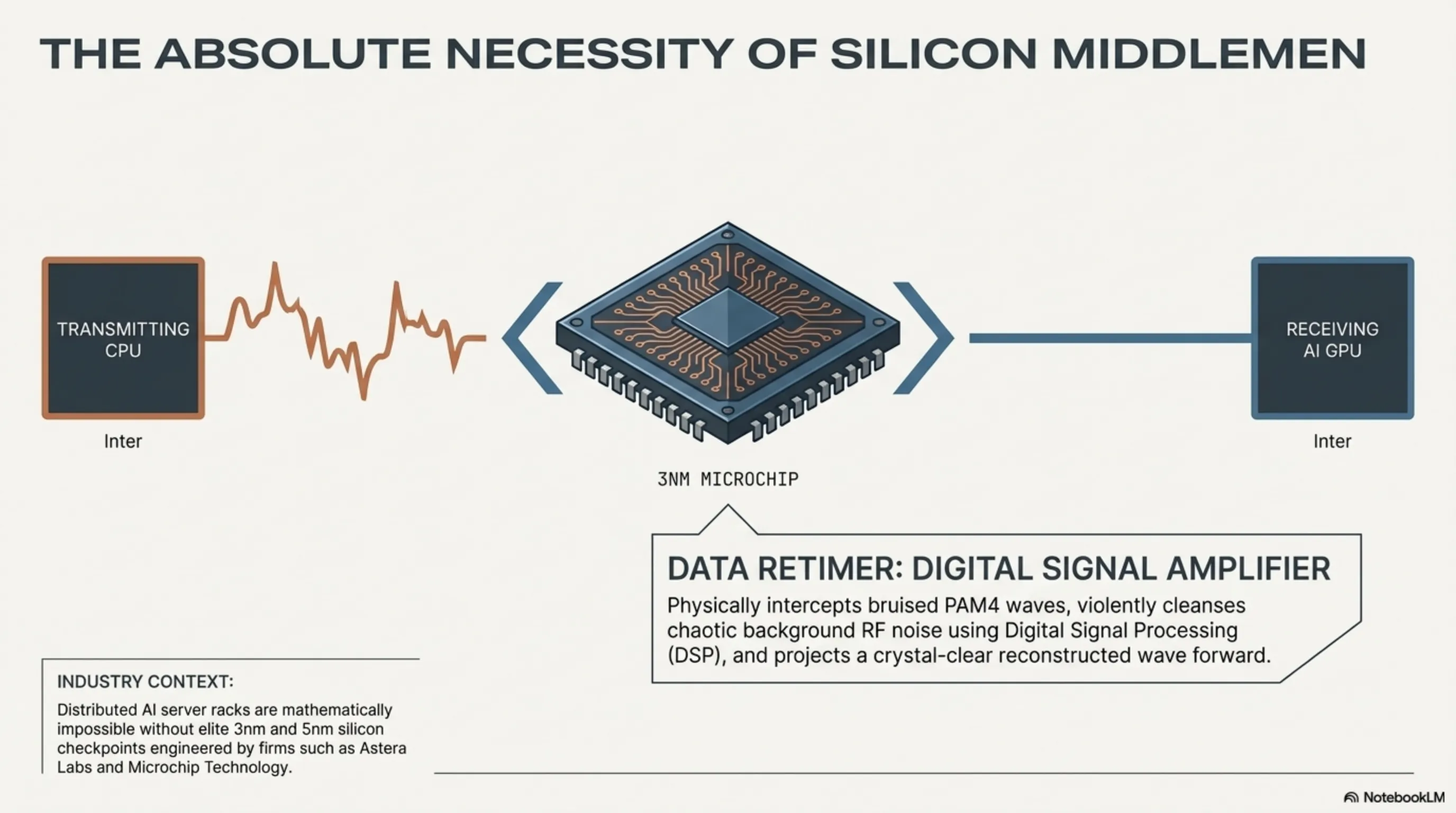 THE ABSOLUTE NECESSITY OF SILICON MIDDLEMEN

TRANSMITTING CPU

Inter

3NM MICROCHIP

RECEIVING AI GPU

Inter

DATA RETIMER: DIGITAL SIGNAL AMPLIFIER

Physically intercepts bruised PAM4 waves, violently cleanses chaotic background RF noise using Digital Signal Processing (DSP), and projects a crystal-clear reconstructed wave forward.

INDUSTRY CONTEXT:

Distributed AI server racks are mathematically impossible without elite 3nm and 5nm silicon checkpoints engineered by firms such as Astera Labs and Microchip Technology.

NotebookLM